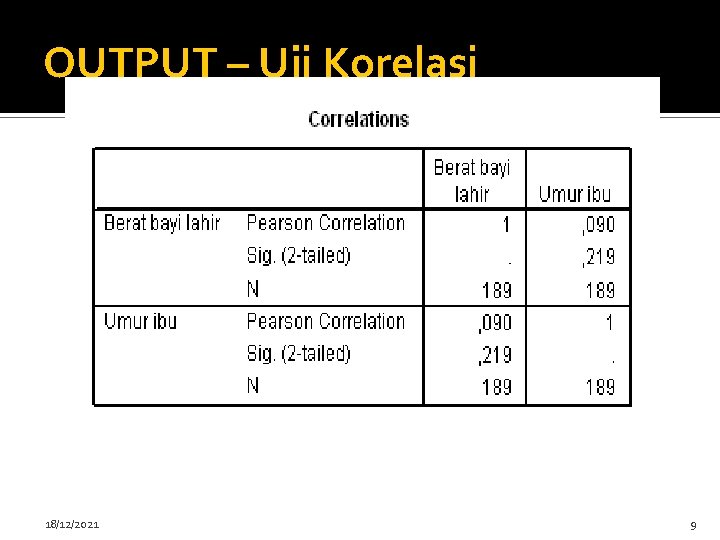 OUTPUT – Uji Korelasi

Correlations

| | | Berat bayi lahir | Umur ibu |
|---|---|---|---|
| Berat bayi lahir | Pearson Correlation | 1 | ,090 |
| | Sig. (2-tailed) | . | ,219 |
| | N | 189 | 189 |
| Umur ibu | Pearson Correlation | ,090 | 1 |
| | Sig. (2-tailed) | ,219 | . |
| | N | 189 | 189 |

18/12/2021

9